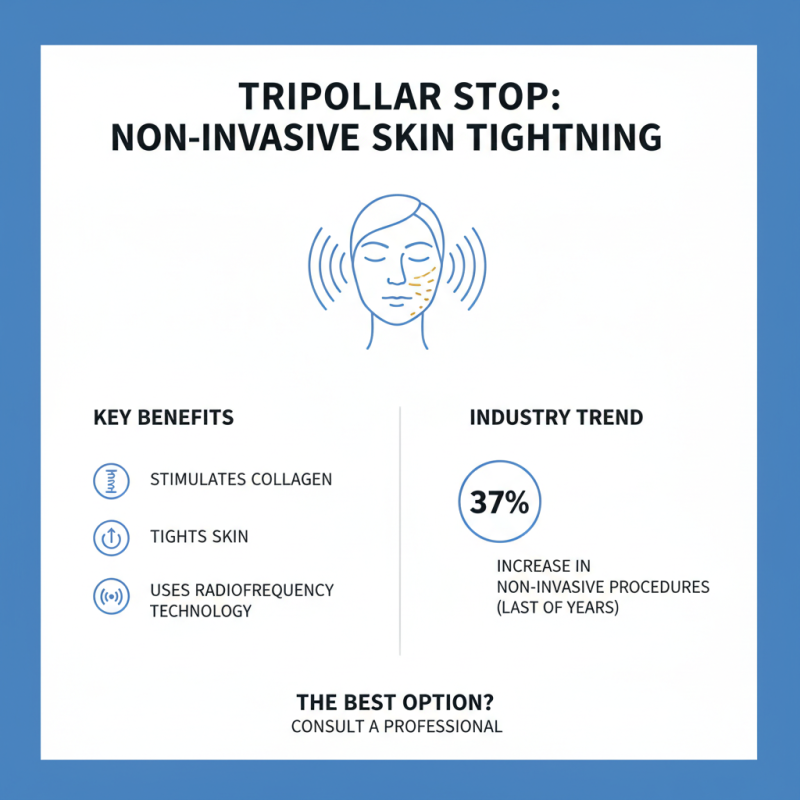 TRIPOLLAR STOP:
NON-INVASIVE SKIN TIGHTNING

KEY BENEFITS

STIMULATES COLLAGEN

TIGHTS SKIN

USES RADIOFREQUENCY TECHNOLOGY

INDUSTRY TREND

37%

INCREASE IN NON-INVASIVE PROCEDURES (LAST OF YEARS)

THE BEST OPTION?
CONSULT A PROFESSIONAL